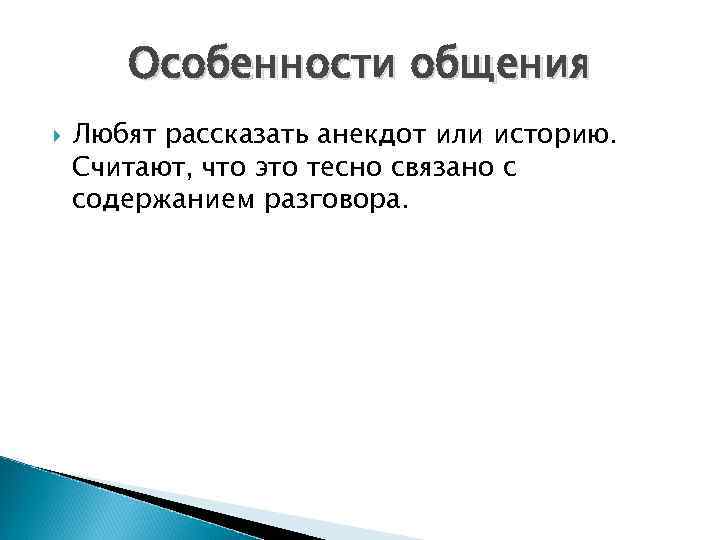 Особенности общения

Любят рассказать анекдот или историю. Считают, что это тесно связано с содержанием разговора.